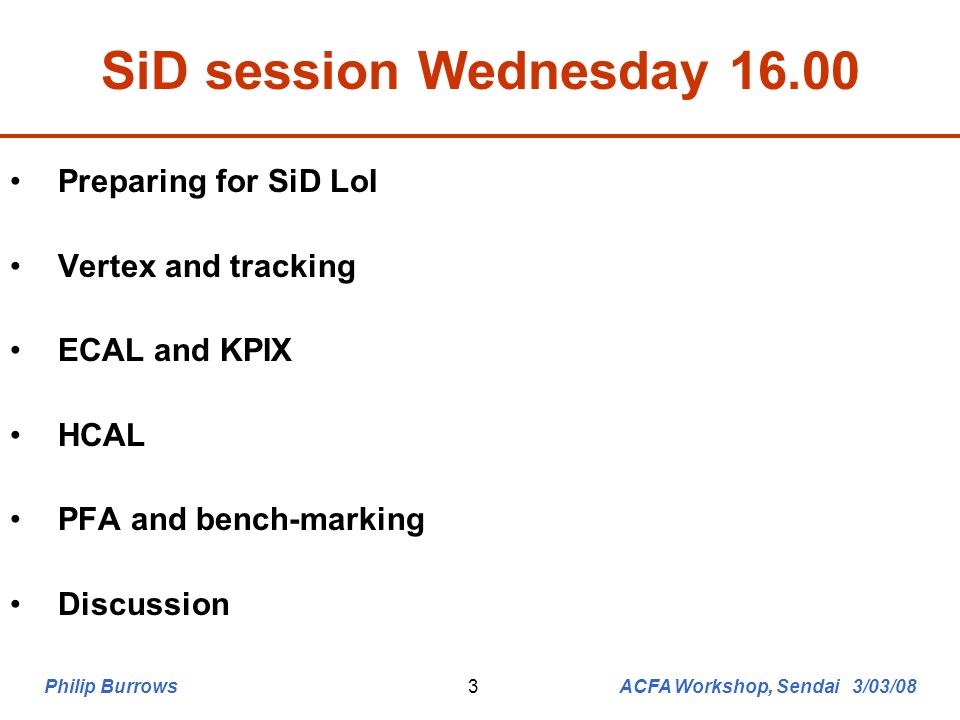 SiD session Wednesday 16.00

• Preparing for SiD LoI

• Vertex and tracking

• ECAL and KPIX

• HCAL

• PFA and bench-marking

• Discussion

Philip Burrows 3 ACFA Workshop, Sendai 3/03/08